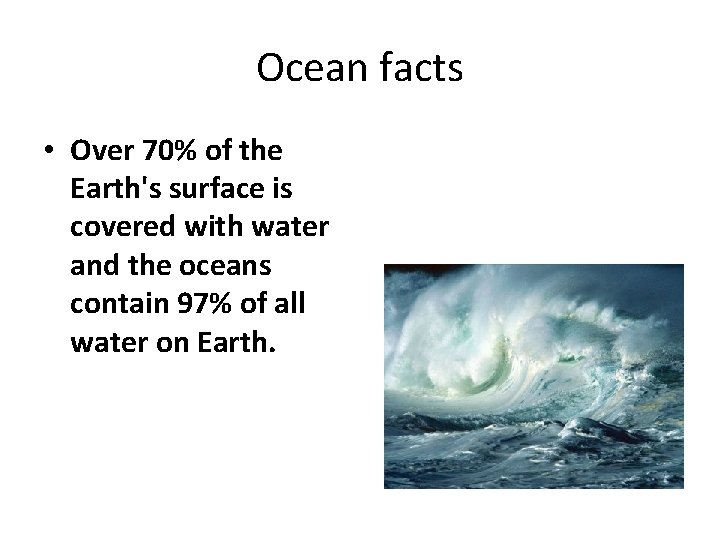 Ocean facts

• Over 70% of the Earth's surface is covered with water and the oceans contain 97% of all water on Earth.